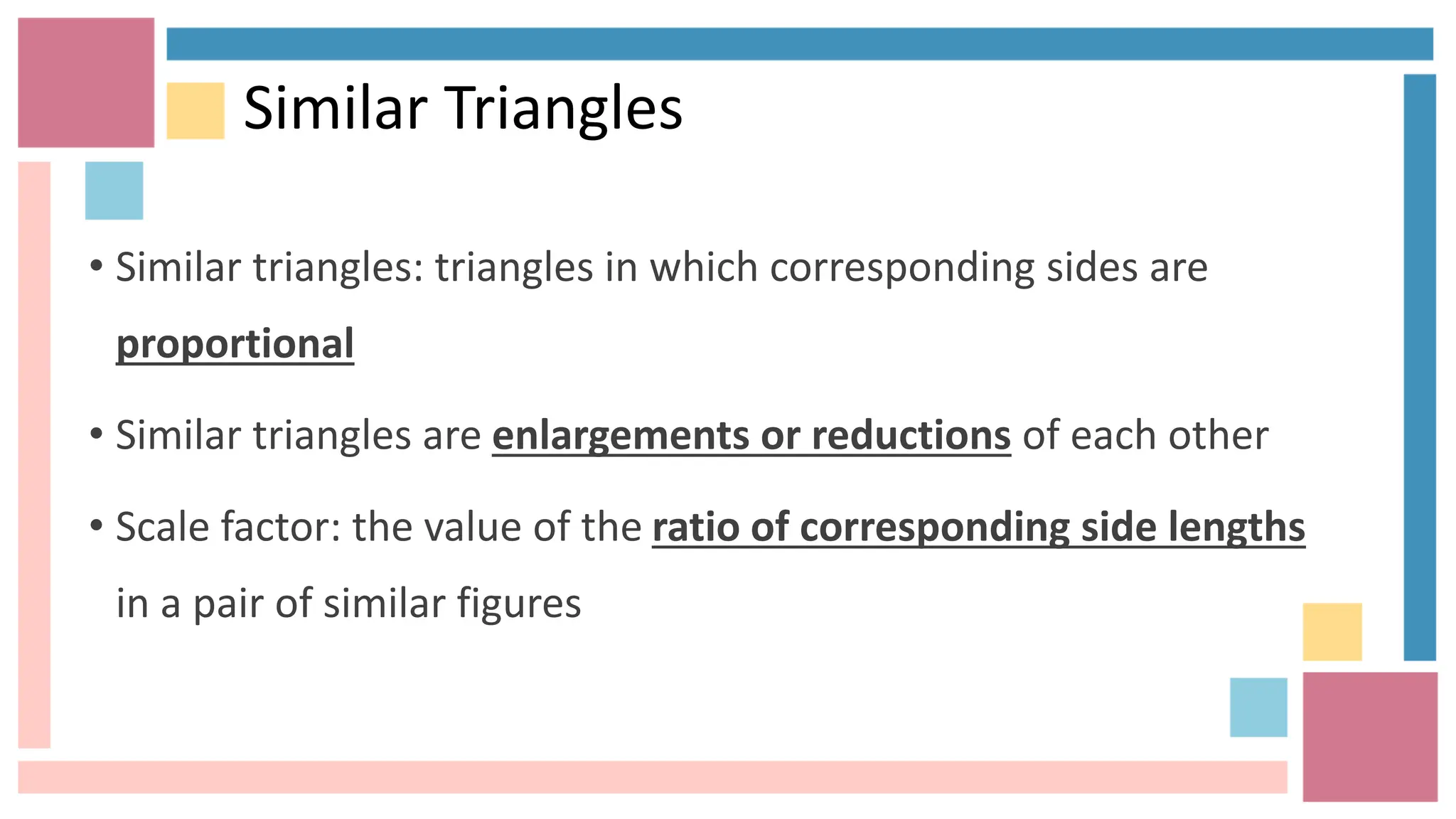 Similar Triangles

• Similar triangles: triangles in which corresponding sides are proportional

• Similar triangles are enlargements or reductions of each other

• Scale factor: the value of the ratio of corresponding side lengths in a pair of similar figures